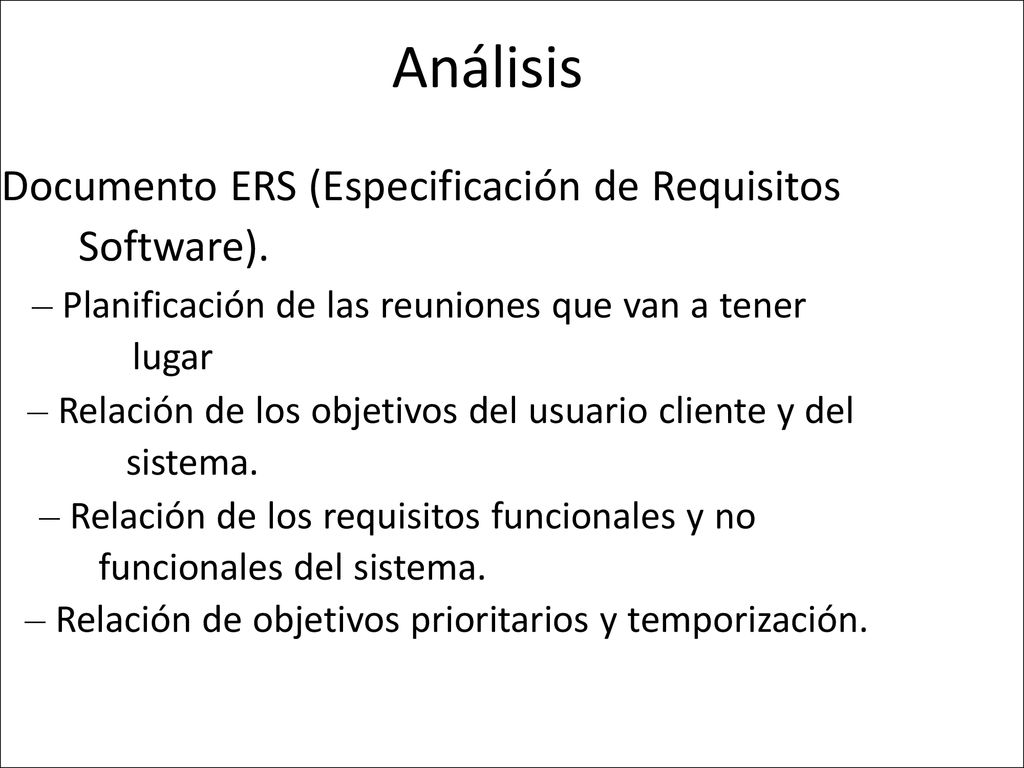 Análisis

Documento ERS (Especificación de Requisitos Software).

– Planificación de las reuniones que van a tener lugar

– Relación de los objetivos del usuario cliente y del sistema.

– Relación de los requisitos funcionales y no funcionales del sistema.

– Relación de objetivos prioritarios y temporización.